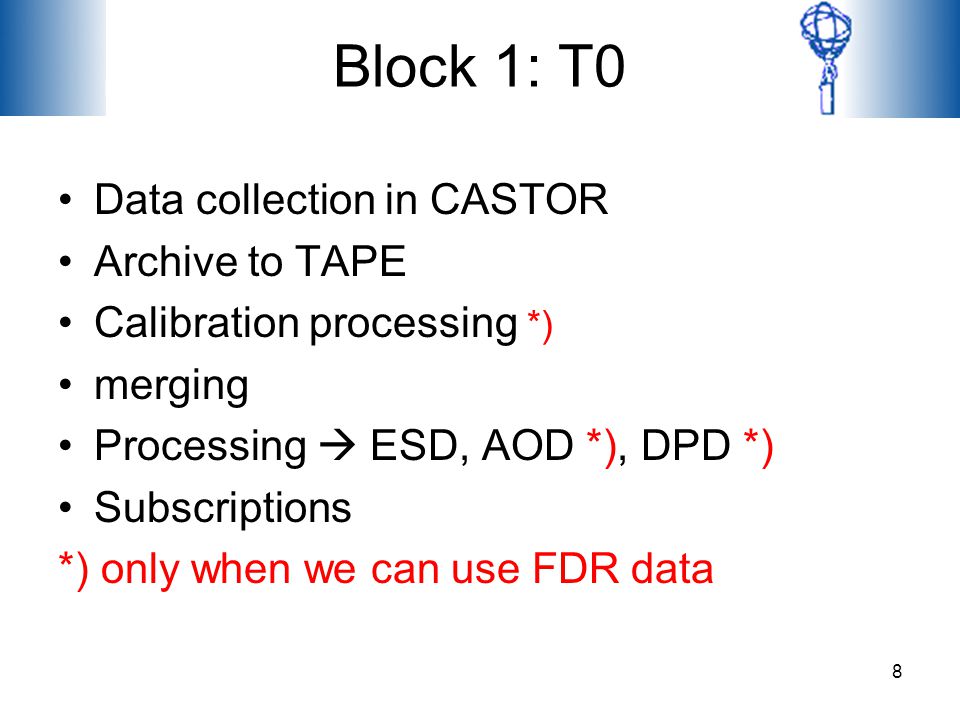 Block 1: T0

• Data collection in CASTOR
• Archive to TAPE
• Calibration processing *)
• merging
• Processing → ESD, AOD *), DPD *)
• Subscriptions

*) only when we can use FDR data

8